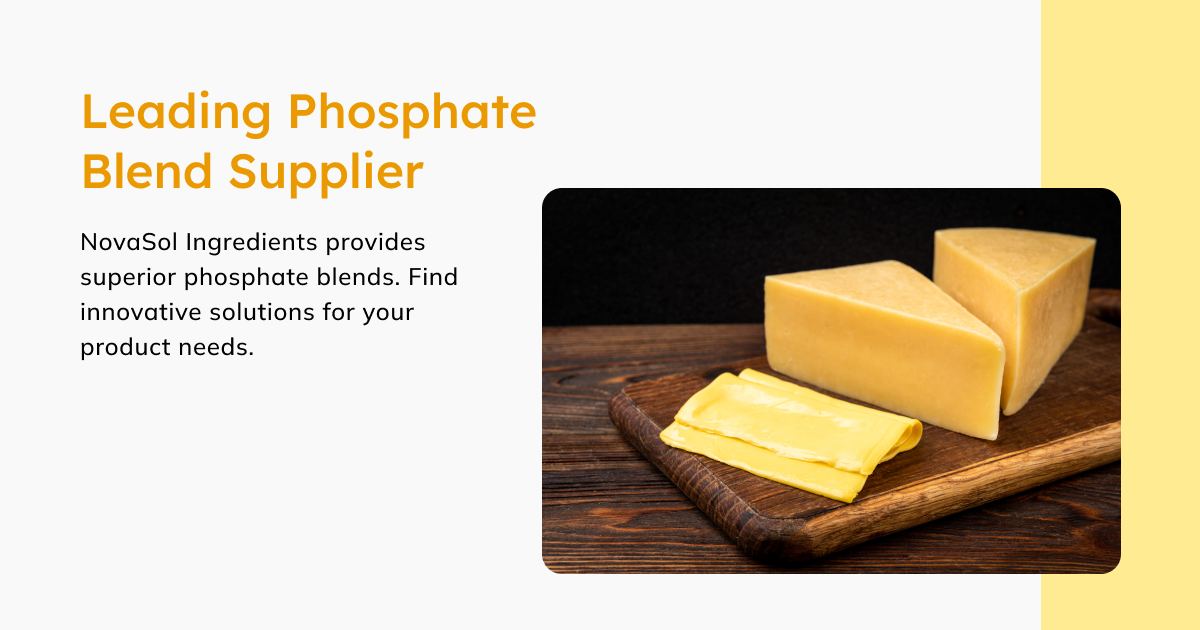 Leading Phosphate Blend Supplier

NovaSol Ingredients provides superior phosphate blends. Find innovative solutions for your product needs.